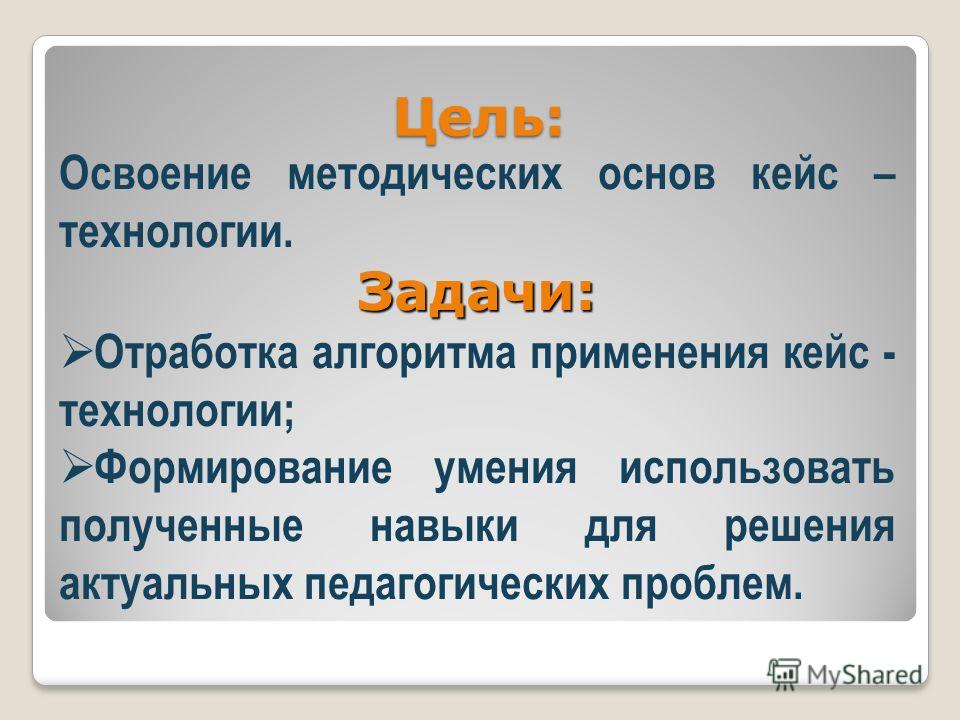 Цель:
Освоение методических основ кейс – технологии.

Задачи:
➢Отработка алгоритма применения кейс - технологии;
➢Формирование умения использовать полученные навыки для решения актуальных педагогических проблем.

MyShared